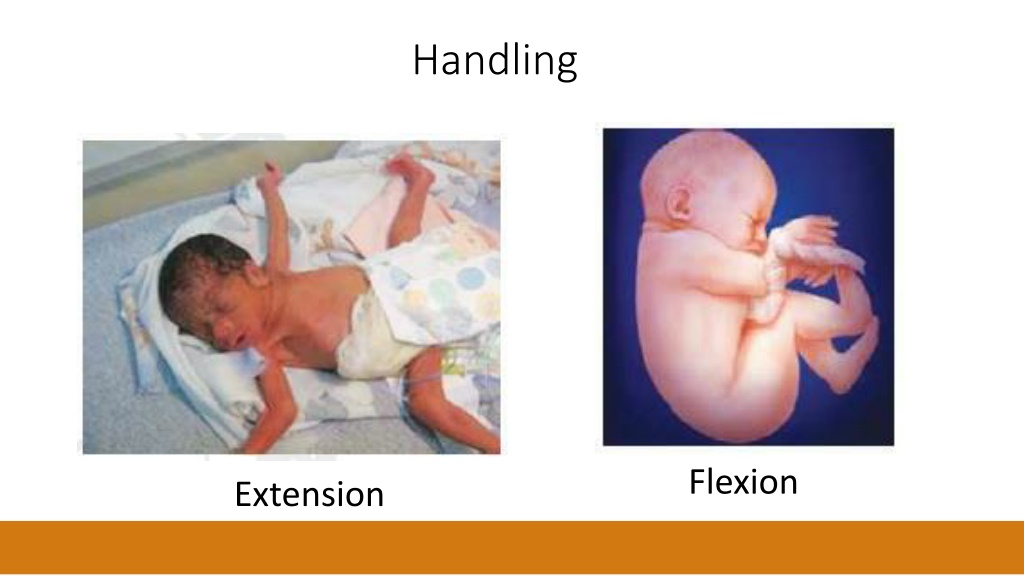 Handling

Extension

Flexion